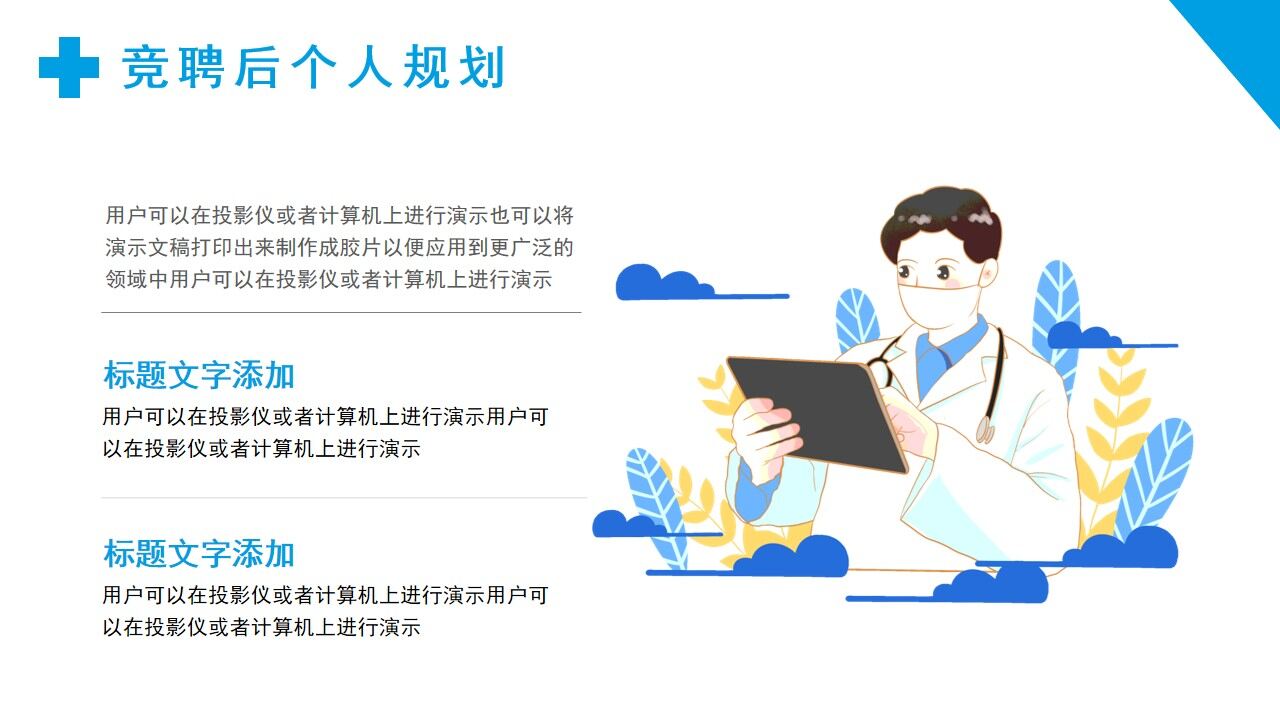 竞聘后个人规划

用户可以在投影仪或者计算机上进行演示也可以将演示文稿打印出来制作成胶片以便应用到更广泛的领域中用户可以在投影仪或者计算机上进行演示

标题文字添加

用户可以在投影仪或者计算机上进行演示用户可以在投影仪或者计算机上进行演示

标题文字添加

用户可以在投影仪或者计算机上进行演示用户可以在投影仪或者计算机上进行演示